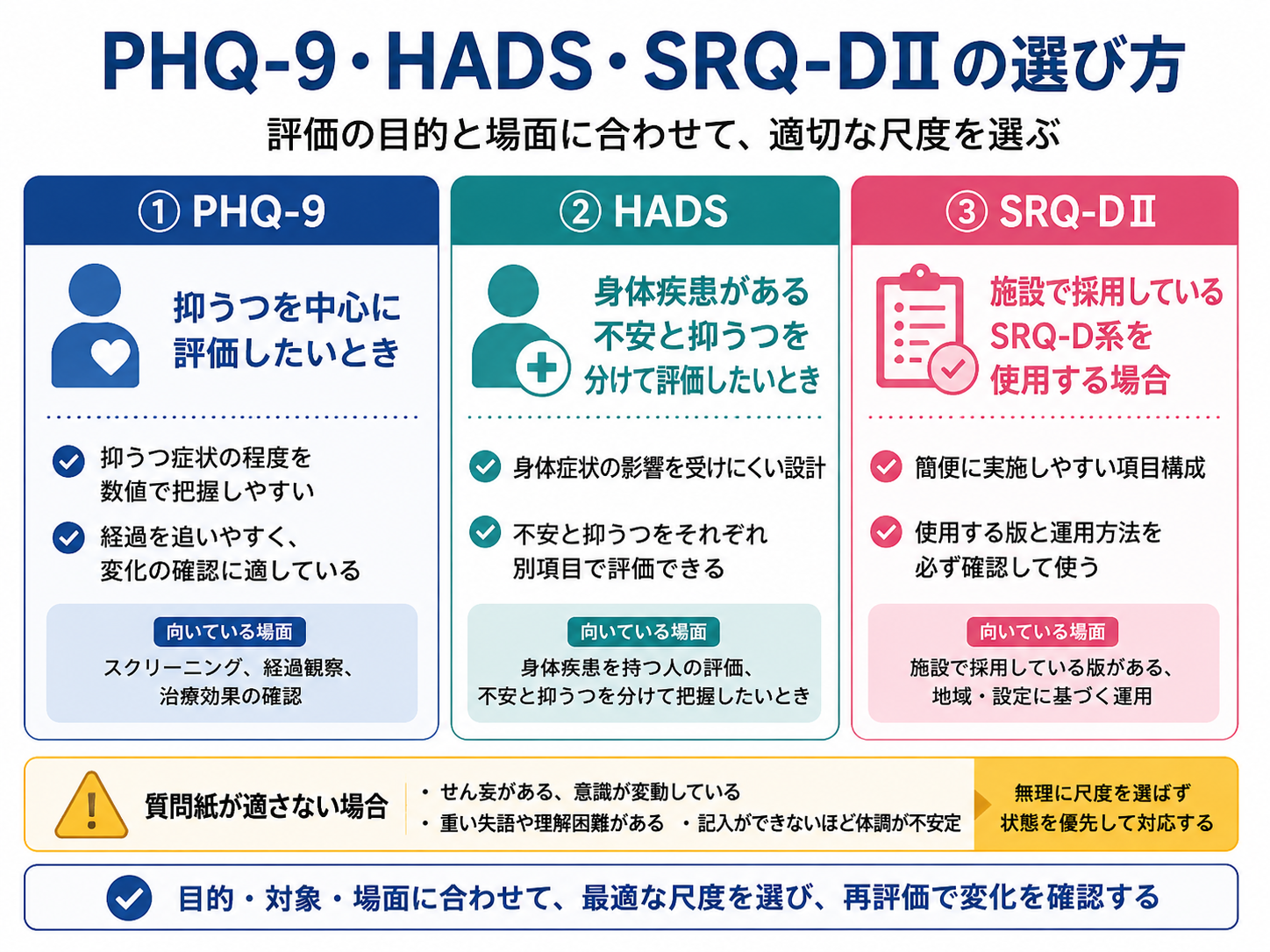 PHQ-9・HADS・SRQ-DⅡの選び方

評価の目的と場面に合わせて、適切な尺度を選ぶ

① PHQ-9

抑うつを中心に評価したいとき

抑うつ症状の程度を数値で把握しやすい

経過を追いやすく、変化の確認に適している

向いている場面

スクリーニング、経過観察、治療効果の確認

② HADS

身体疾患がある不安と抑うつを分けて評価したいとき

身体症状の影響を受けにくい設計

不安と抑うつをそれぞれ別項目で評価できる

向いている場面

身体疾患を持つ人の評価、不安と抑うつを分けて把握したいとき

③ SRQ-DⅡ

施設で採用しているSRQ-D系を使用する場合

簡便に実施しやすい項目構成

使用する版と運用方法を必ず確認して使う

向いている場面

施設で採用している版がある、地域・設定に基づく運用

質問紙が適さない場合

・せん妄がある、意識が変動している
・重い失語や理解困難がある ・記入ができないほど体調が不安定

無理に尺度を選ばず状態を優先して対応する

目的・対象・場面に合わせて、最適な尺度を選び、再評価で変化を確認する